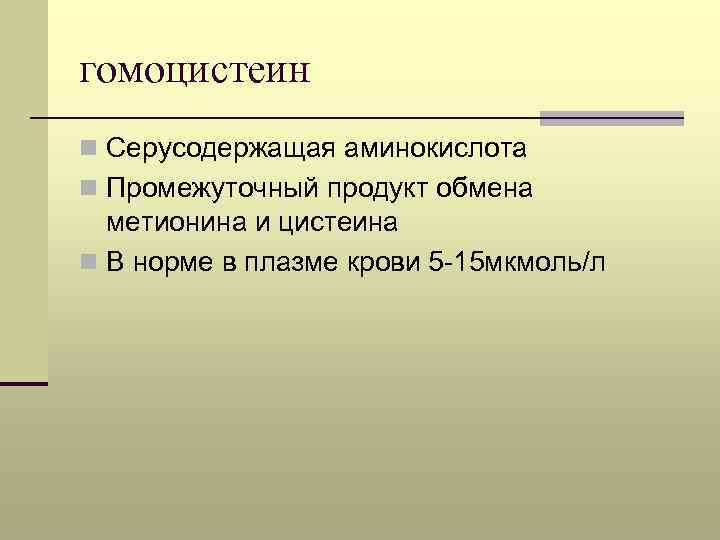 гомоцистеин

Серусодержащая аминокислота
Промежуточный продукт обмена метионина и цистеина
В норме в плазме крови 5-15мкмоль/л